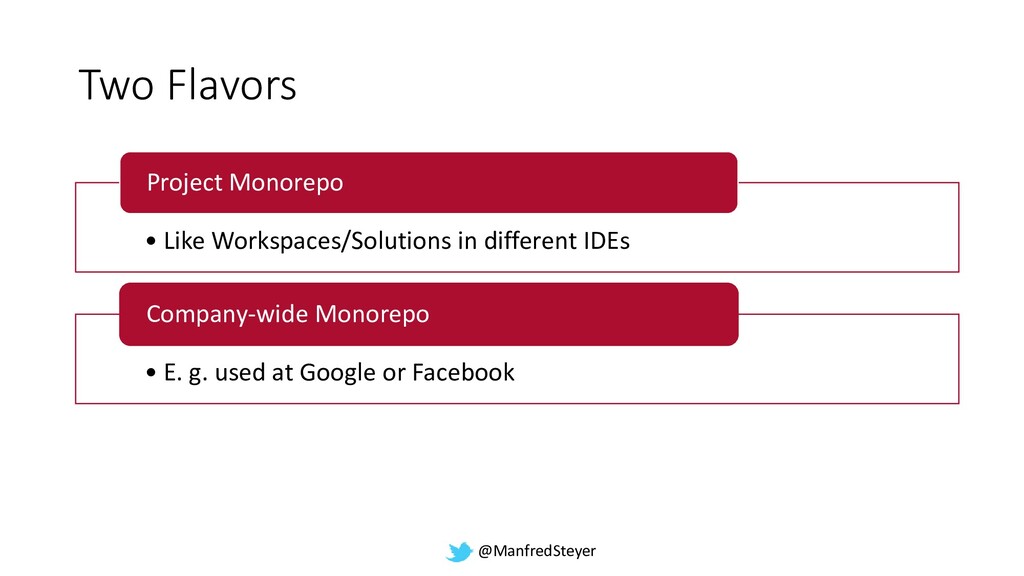 Two Flavors

Project Monorepo

• Like Workspaces/Solutions in different IDEs

Company-wide Monorepo

• E. g. used at Google or Facebook

@ManfredSteyer